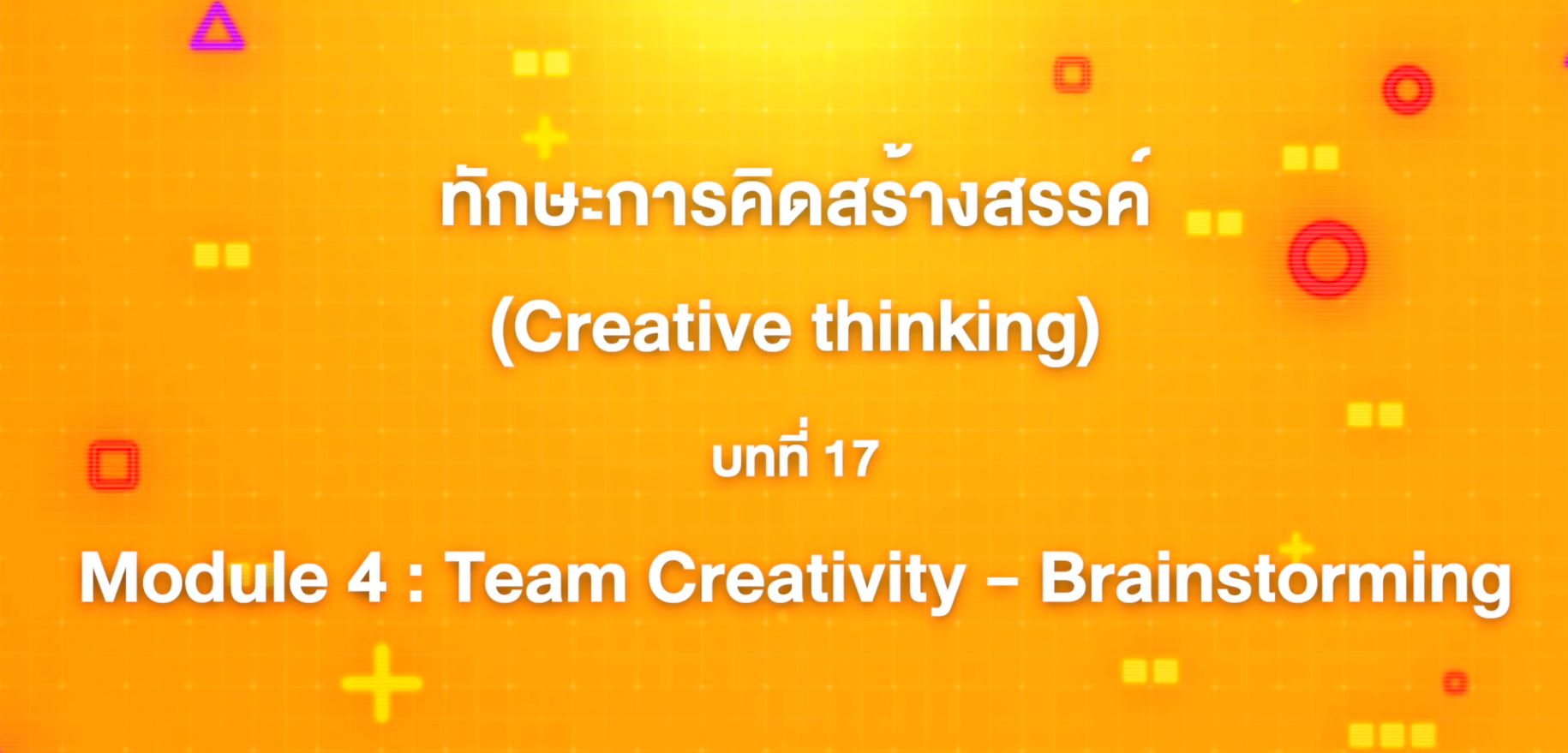 ทักษะการคิดสร้างสรรค์
(Creative thinking)

บทที่ 17

Module 4 : Team Creativity – Brainstorming